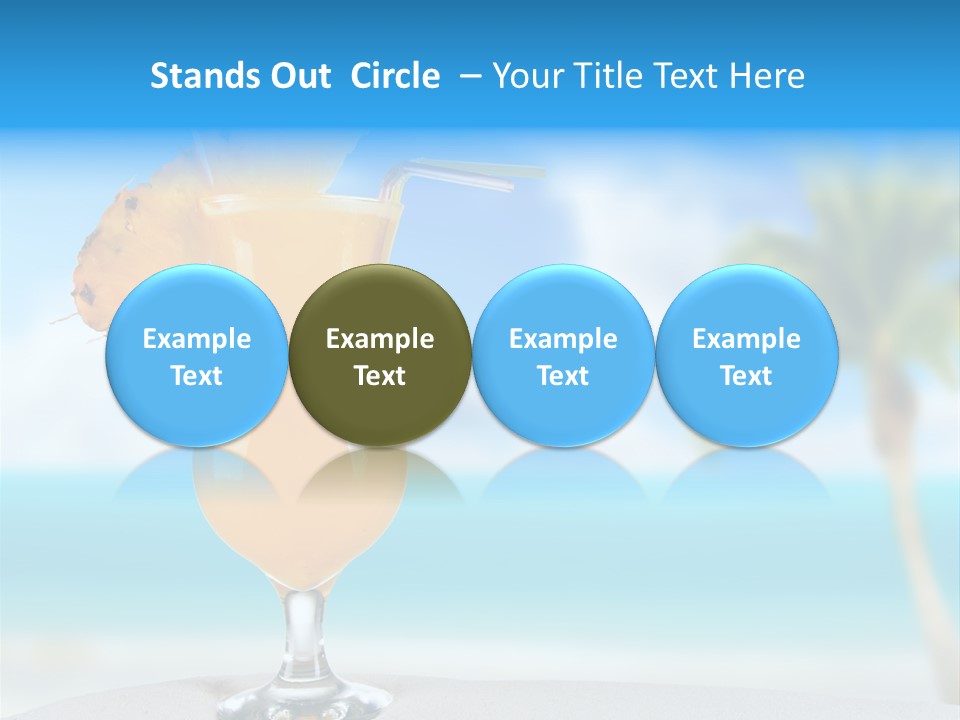 Stands Out Circle – Your Title Text Here

Example Text

Example Text

Example Text

Example Text